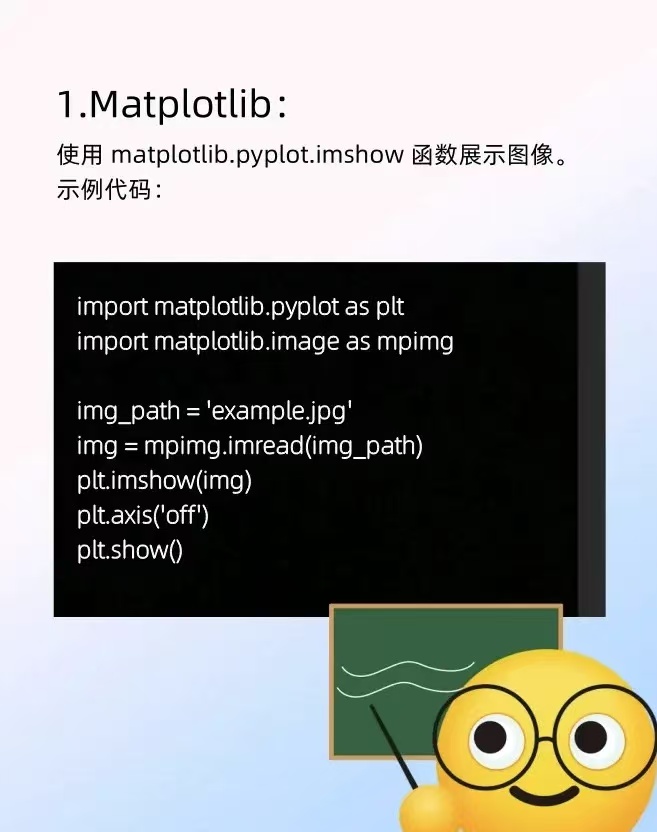 1.Matplotlib：

使用 matplotlib.pyplot.imshow 函数展示图像。
示例代码：

import matplotlib.pyplot as plt
import matplotlib.image as mpimg

img_path = 'example.jpg'
img = mpimg.imread(img_path)
plt.imshow(img)
plt.axis('off')
plt.show()